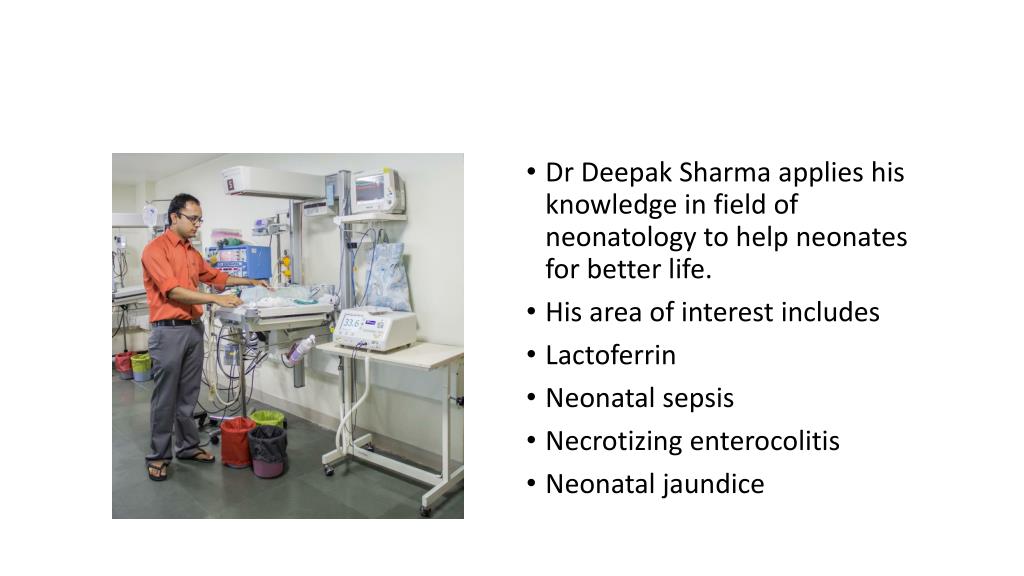 33.6

• Dr Deepak Sharma applies his knowledge in field of neonatology to help neonates for better life.
• His area of interest includes
• Lactoferrin
• Neonatal sepsis
• Necrotizing enterocolitis
• Neonatal jaundice